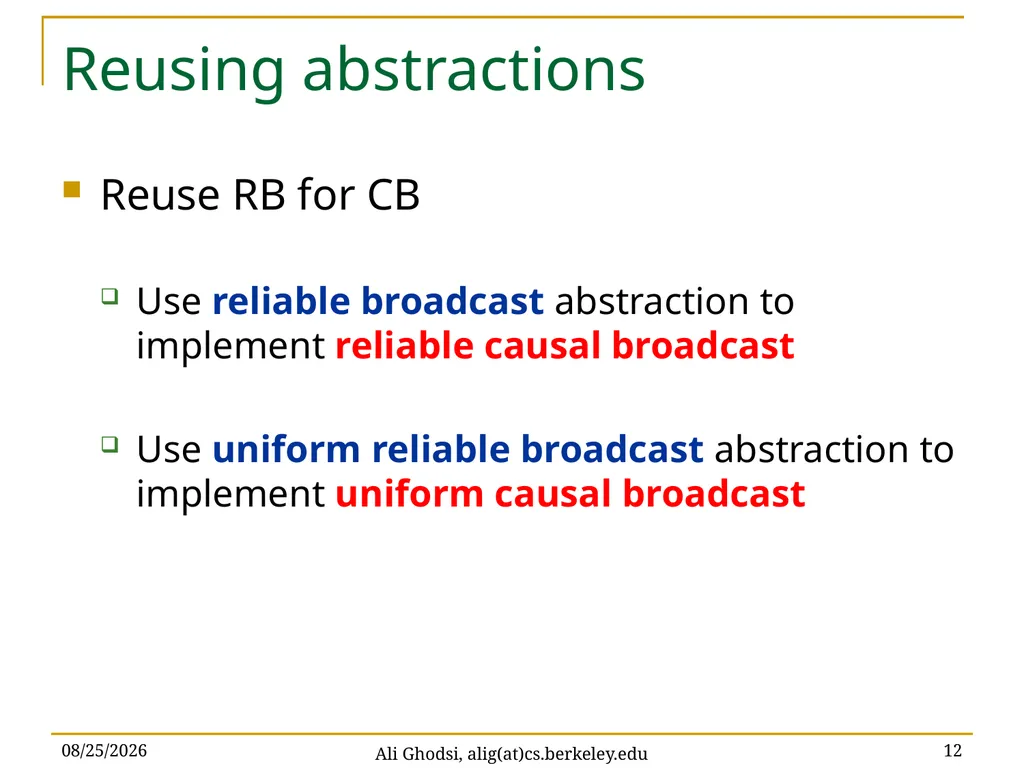 Reusing abstractions

Reuse RB for CB

Use reliable broadcast abstraction to implement reliable causal broadcast

Use uniform reliable broadcast abstraction to implement uniform causal broadcast

08/25/2026

Ali Ghodsi, alig(at)cs.berkeley.edu

12